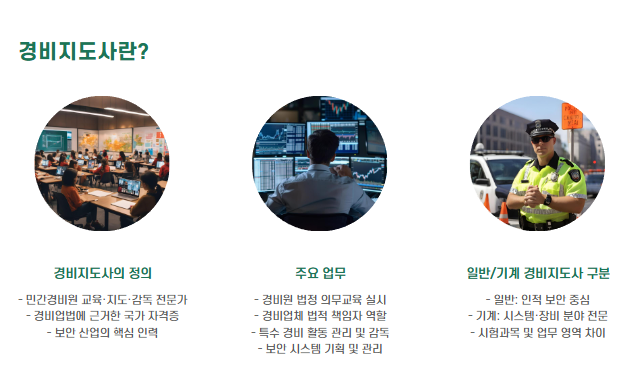 경비지도사란?

경비지도사의 정의

- 민간경비원 교육·지도·감독 전문가
- 경비업법에 근거한 국가 자격증
- 보안 산업의 핵심 인력

주요 업무

- 경비원 법정 의무교육 실시
- 경비업체 법적 책임자 역할
- 특수 경비 활동 관리 및 감독
- 보안 시스템 기획 및 관리

일반/기계 경비지도사 구분

- 일반: 인적 보안 중심
- 기계: 시스템·장비 분야 전문
- 시험과목 및 업무 영역 차이